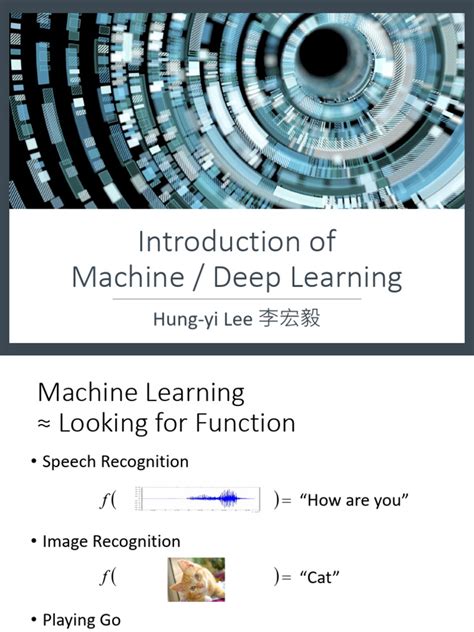 Introduction of
Machine / Deep Learning

Hung-yi Lee 李宏毅

Machine Learning
≈ Looking for Function

• Speech Recognition

$f($ $)=$ "How are you"

• Image Recognition

$f($ $)=$ "Cat"

• Playing Go